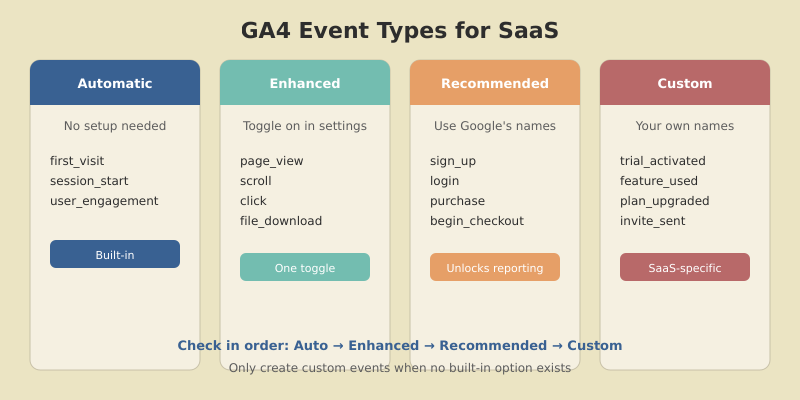 GA4 Event Types for SaaS

Automatic

No setup needed

first_visit
session_start
user_engagement

Built-in

Enhanced

Toggle on in settings

page_view
scroll
click
file_download

One toggle

Recommended

Use Google's names

sign_up
login
purchase
begin_checkout

Unlocks reporting

Custom

Your own names

trial_activated
feature_used
plan_upgraded
invite_sent

SaaS-specific

Check in order: Auto → Enhanced → Recommended → Custom

Only create custom events when no built-in option exists